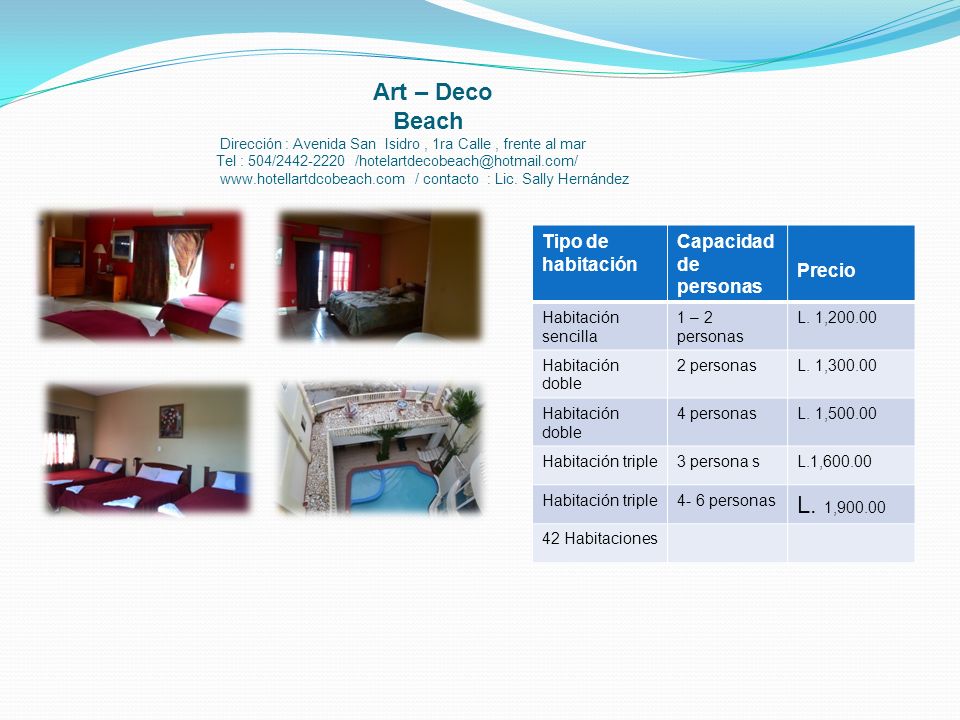 Art – Deco
Beach

Dirección : Avenida San Isidro , 1ra Calle , frente al mar
Tel : 504/2442-2220 /hotelartdecobeach@hotmail.com/
www.hotellartdcobeach.com / contacto : Lic. Sally Hernández

| Tipo de habitación | Capacidad de personas | Precio |
|---|---|---|
| Habitación sencilla | 1 – 2 personas | L. 1,200.00 |
| Habitación doble | 2 personas | L. 1,300.00 |
| Habitación doble | 4 personas | L. 1,500.00 |
| Habitación triple | 3 persona s | L.1,600.00 |
| Habitación triple | 4- 6 personas | L. 1,900.00 |
| 42 Habitaciones | | |